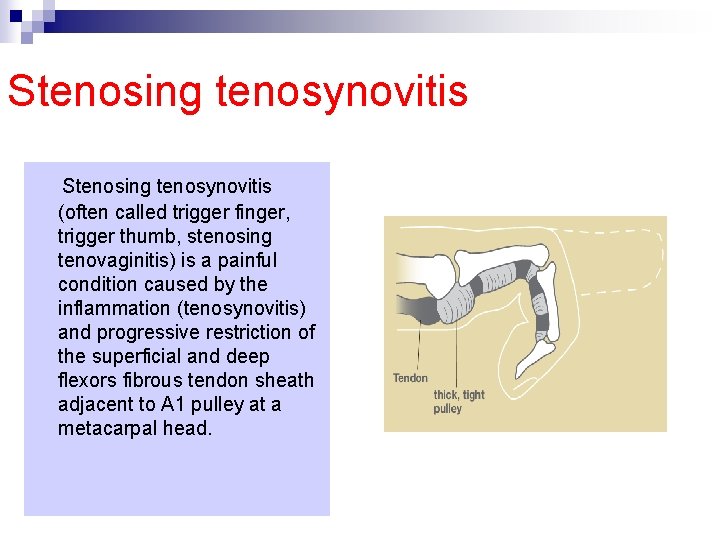 Stenosing tenosynovitis

Stenosing tenosynovitis (often called trigger finger, trigger thumb, stenosing tenovaginitis) is a painful condition caused by the inflammation (tenosynovitis) and progressive restriction of the superficial and deep flexors fibrous tendon sheath adjacent to A1 pulley at a metacarpal head.

Tendon

thick, tight pulley